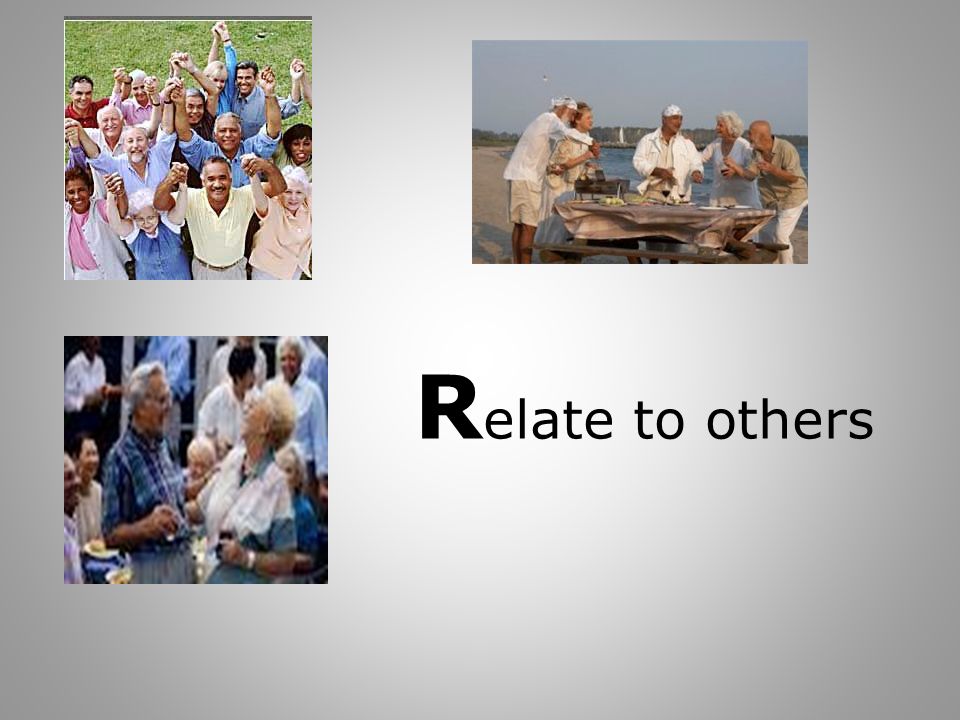 Relate to others